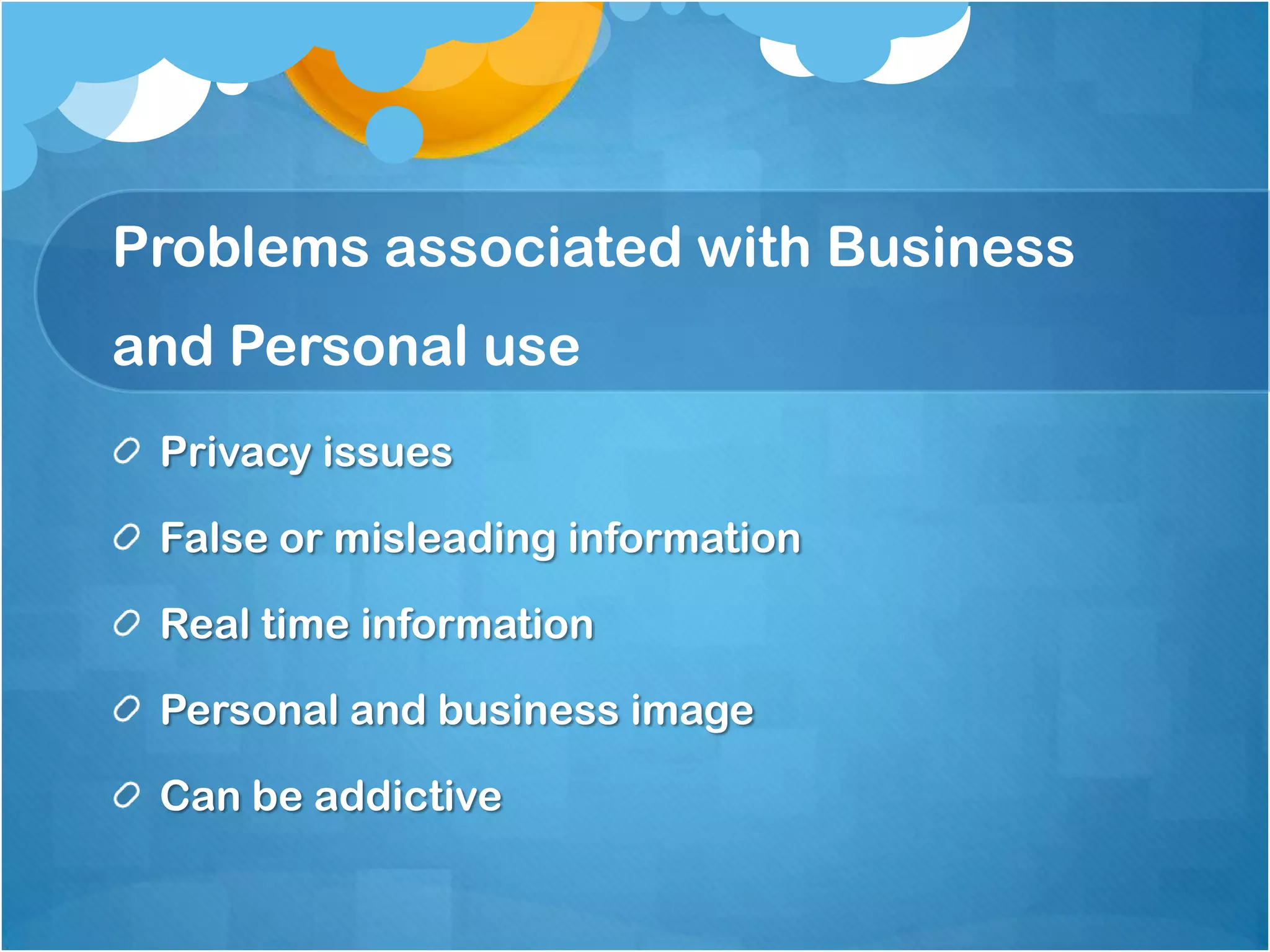 Problems associated with Business and Personal use

Privacy issues

False or misleading information

Real time information

Personal and business image

Can be addictive